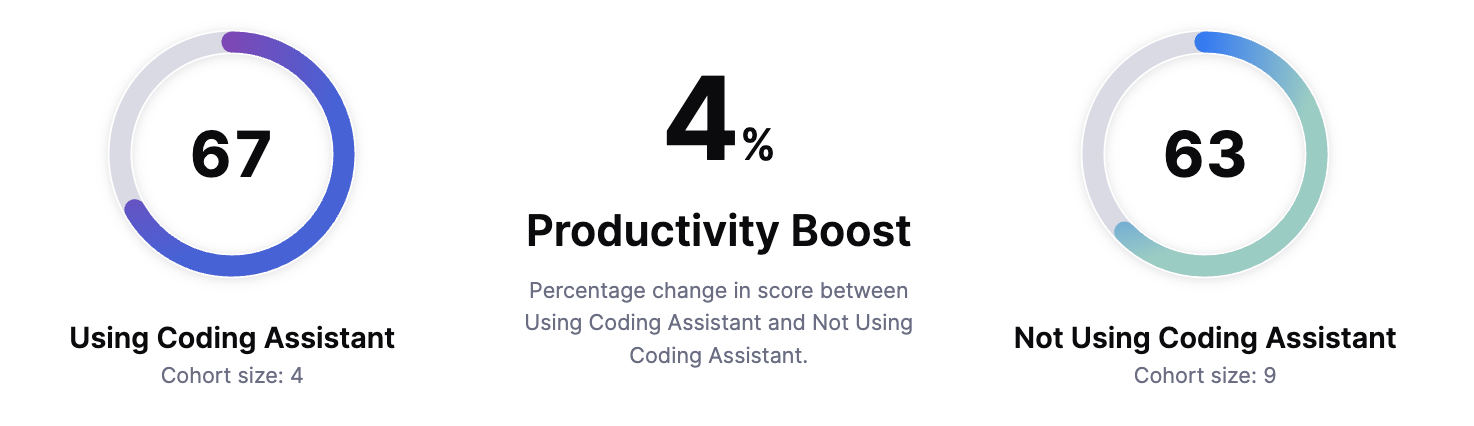 67

Using Coding Assistant
Cohort size: 4

4%

Productivity Boost

Percentage change in score between Using Coding Assistant and Not Using Coding Assistant.

63

Not Using Coding Assistant
Cohort size: 9